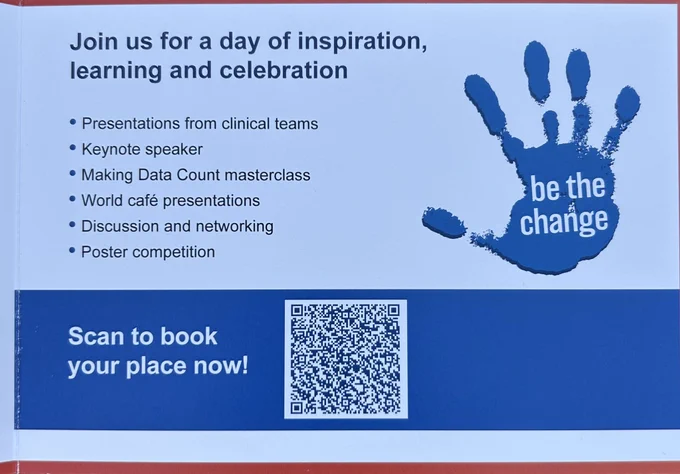 Join us for a day of inspiration, learning and celebration

• Presentations from clinical teams
• Keynote speaker
• Making Data Count masterclass
• World café presentations
• Discussion and networking
• Poster competition

be the change

Scan to book your place now!